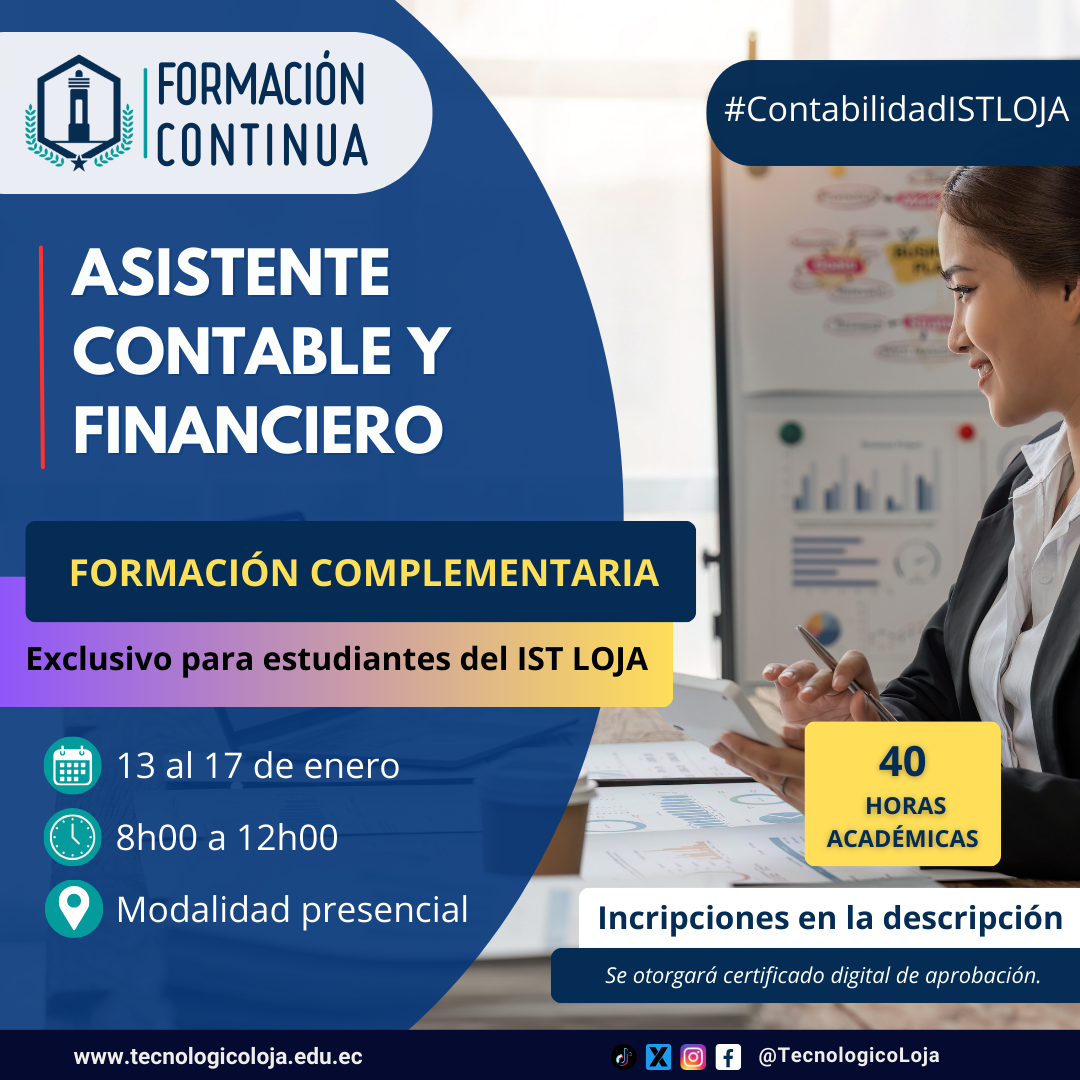 FORMACIÓN CONTINUA

#ContabilidadISTLOJA

ASISTENTE CONTABLE Y FINANCIERO

FORMACIÓN COMPLEMENTARIA

Exclusivo para estudiantes del IST LOJA

13 al 17 de enero

8h00 a 12h00

Modalidad presencial

40 HORAS ACADÉMICAS

Incripciones en la descripción

Se otorgará certificado digital de aprobación.

www.tecnologicoloja.edu.ec

@TecnologicoLoja